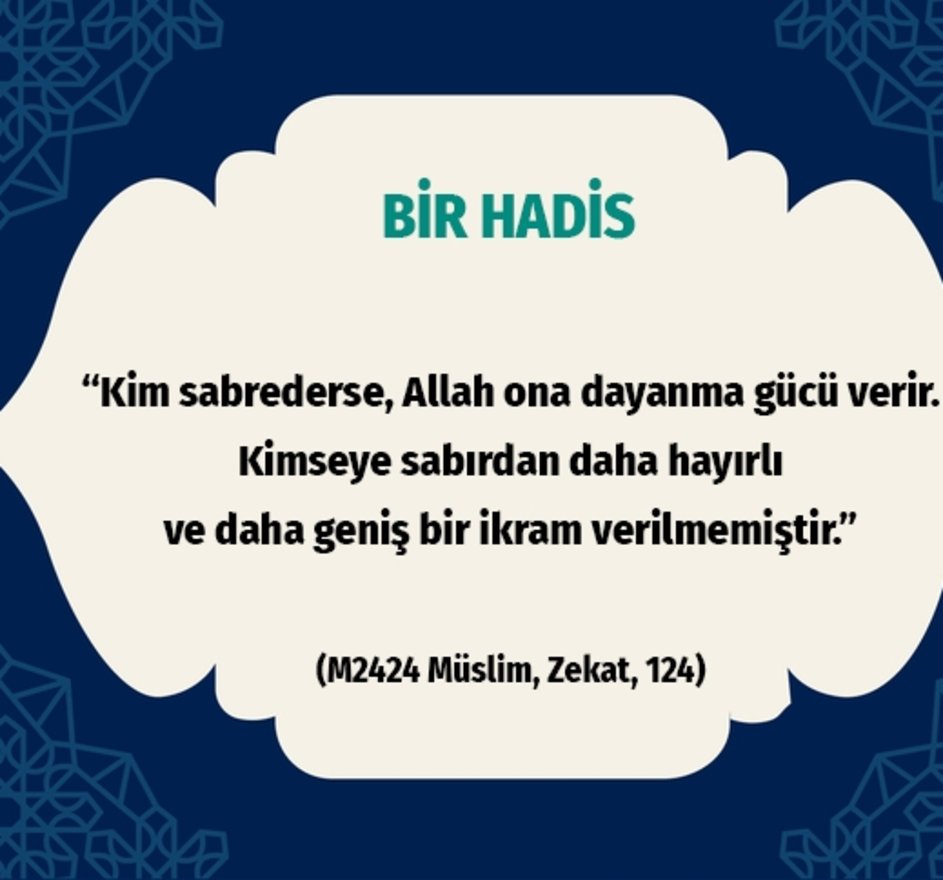 BİR HADİS

“Kim sabrederse, Allah ona dayanma gücü verir. Kimseye sabırdan daha hayırlı ve daha geniş bir ikram verilmemiştir.”

(M2424 Müslim, Zekat, 124)